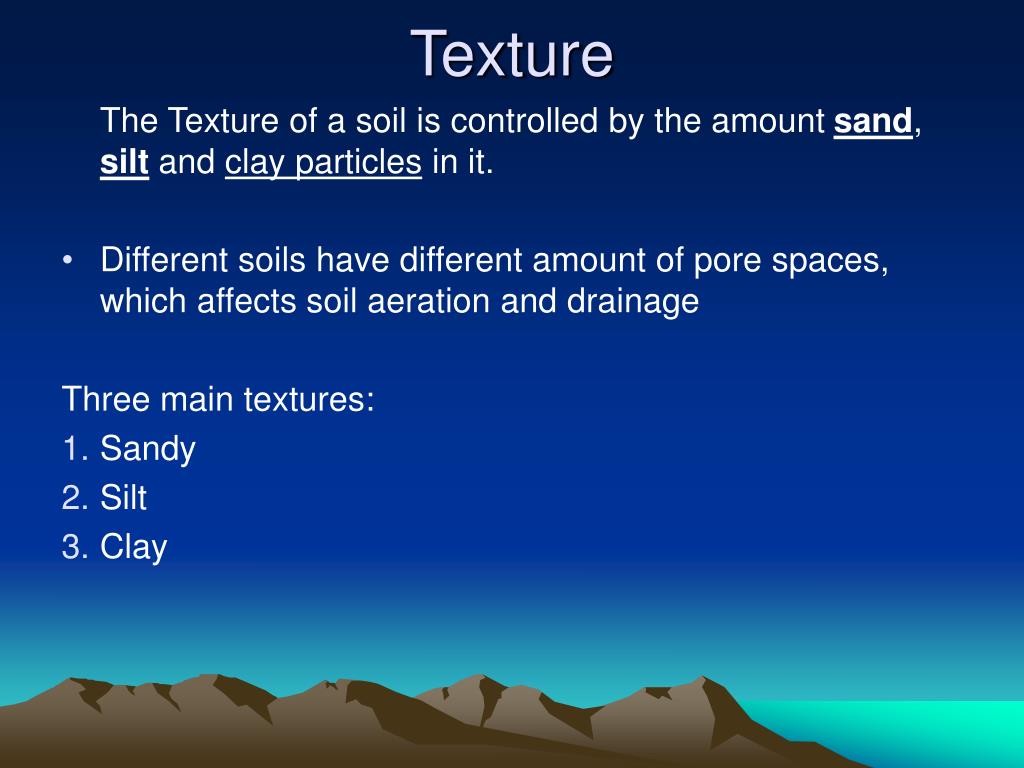 Texture

The Texture of a soil is controlled by the amount sand, silt and clay particles in it.

• Different soils have different amount of pore spaces, which affects soil aeration and drainage

Three main textures:
1. Sandy
2. Silt
3. Clay